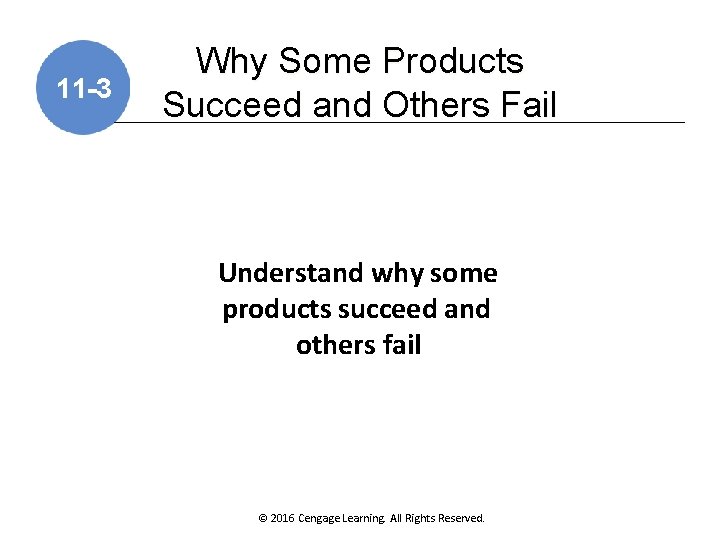 11-3

Why Some Products Succeed and Others Fail

Understand why some products succeed and others fail

© 2016 Cengage Learning. All Rights Reserved.